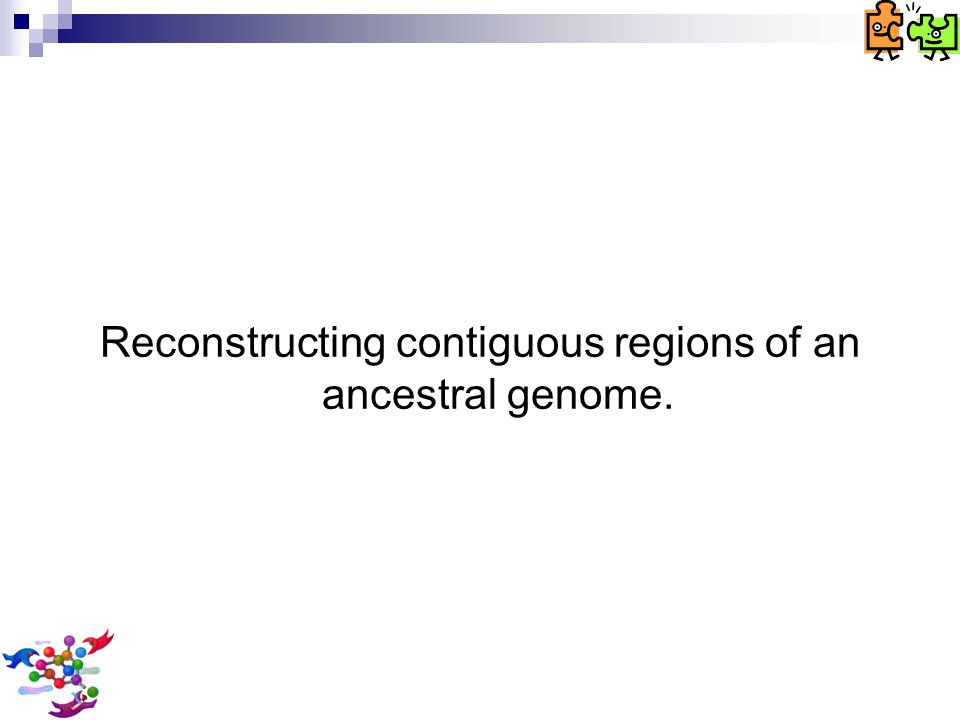 Reconstructing contiguous regions of an ancestral genome.